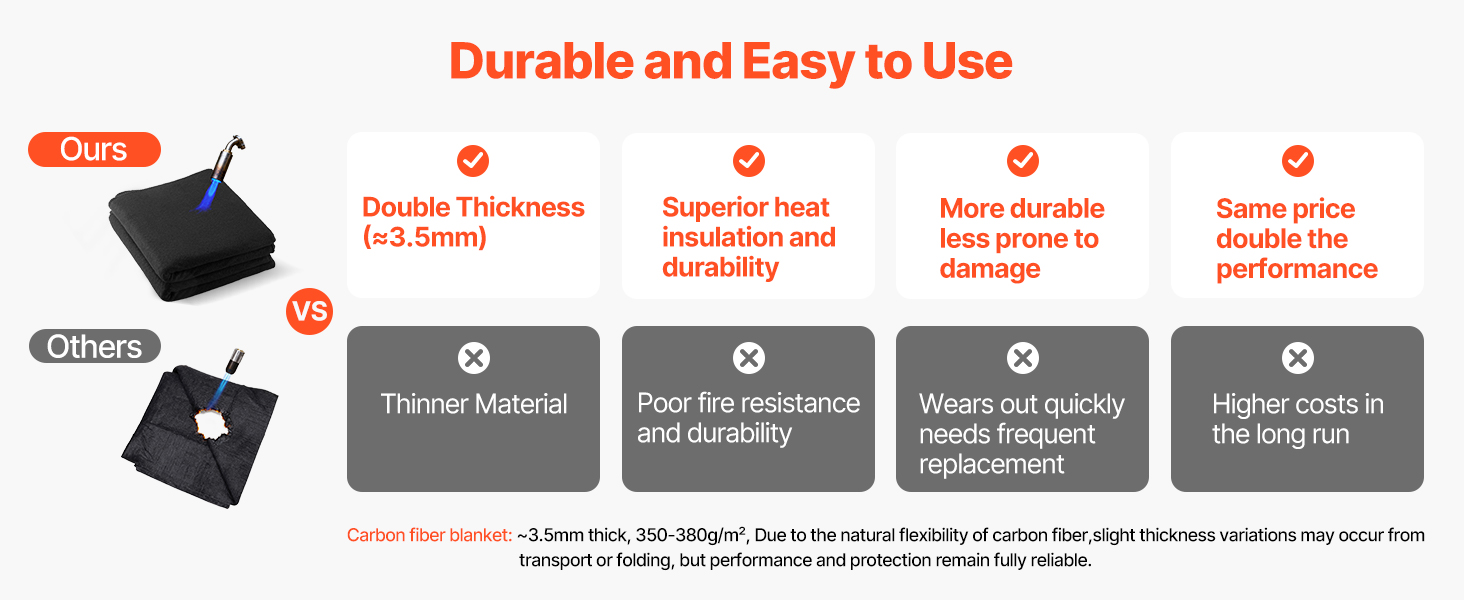 Durable and Easy to Use

Ours

VS

Others

Double Thickness (≈3.5mm)

Superior heat insulation and durability

More durable less prone to damage

Same price double the performance

Thinner Material

Poor fire resistance and durability

Wears out quickly needs frequent replacement

Higher costs in the long run

Carbon fiber blanket: ~3.5mm thick, 350-380g/m², Due to the natural flexibility of carbon fiber,slight thickness variations may occur from transport or folding, but performance and protection remain fully reliable.